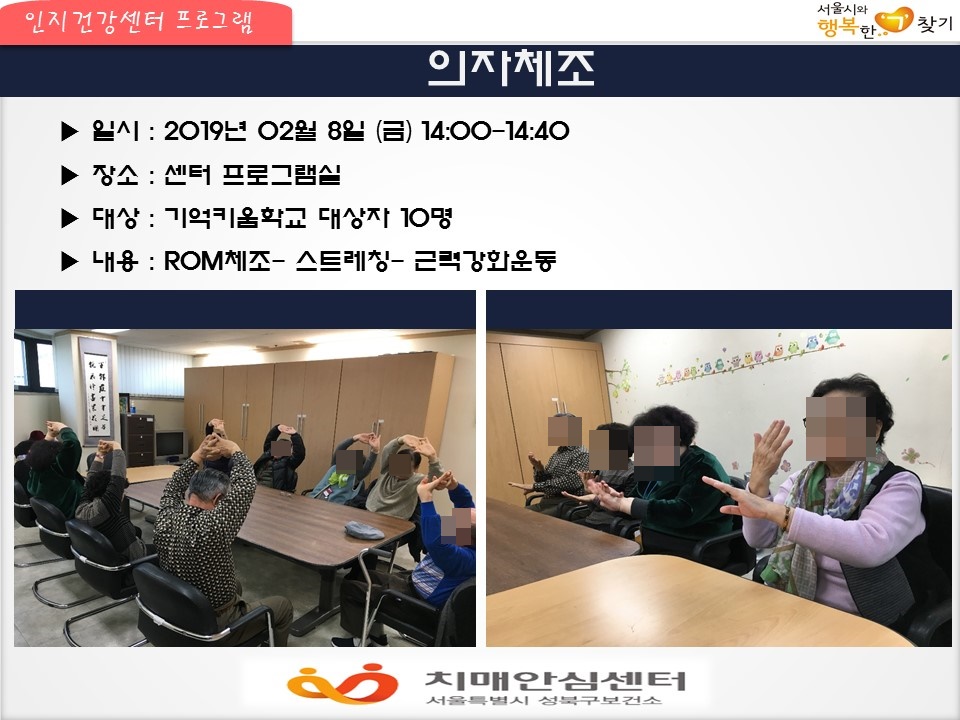 인지건강센터 프로그램

서울시와 행복한 기 찾기

의자체조

▶ 일시 : 2019년 02월 8일 (금) 14:00-14:40

▶ 장소 : 센터 프로그램실

▶ 대상 : 기억키움학교 대상자 10명

▶ 내용 : ROM체조- 스트레칭- 근력강화운동

치매안심센터
서울특별시 성북구보건소